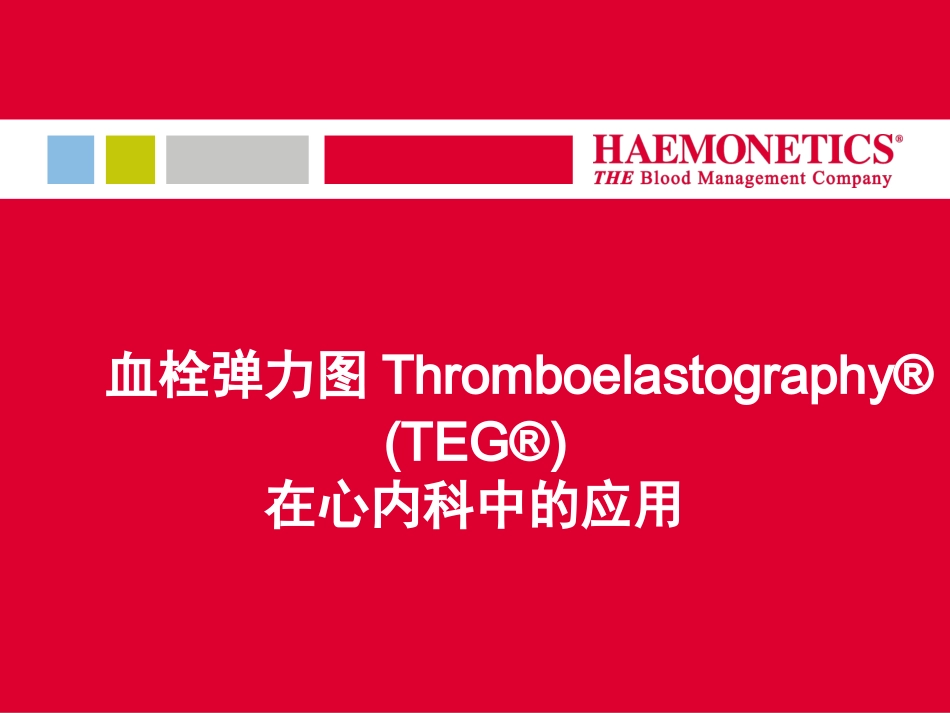 HAEMONETICS®
THE Blood Management Company

血栓弹力图 Thromboelastography® (TEG®)
在心内科中的应用